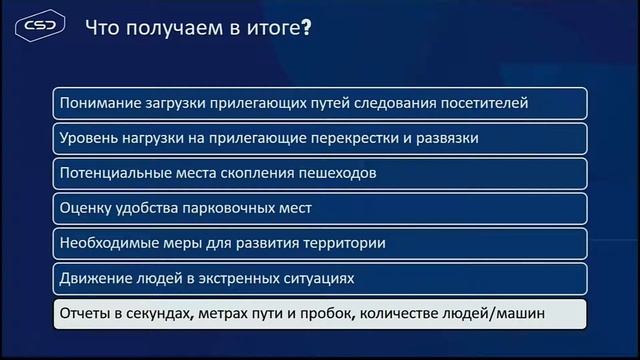 CSD

Что получаем в итоге?

Понимание загрузки прилегающих путей следования посетителей

Уровень нагрузки на прилегающие перекрестки и развязки

Потенциальные места скопления пешеходов

Оценку удобства парковочных мест

Необходимые меры для развития территории

Движение людей в экстренных ситуациях

Отчеты в секундах, метрах пути и пробок, количестве людей/машин